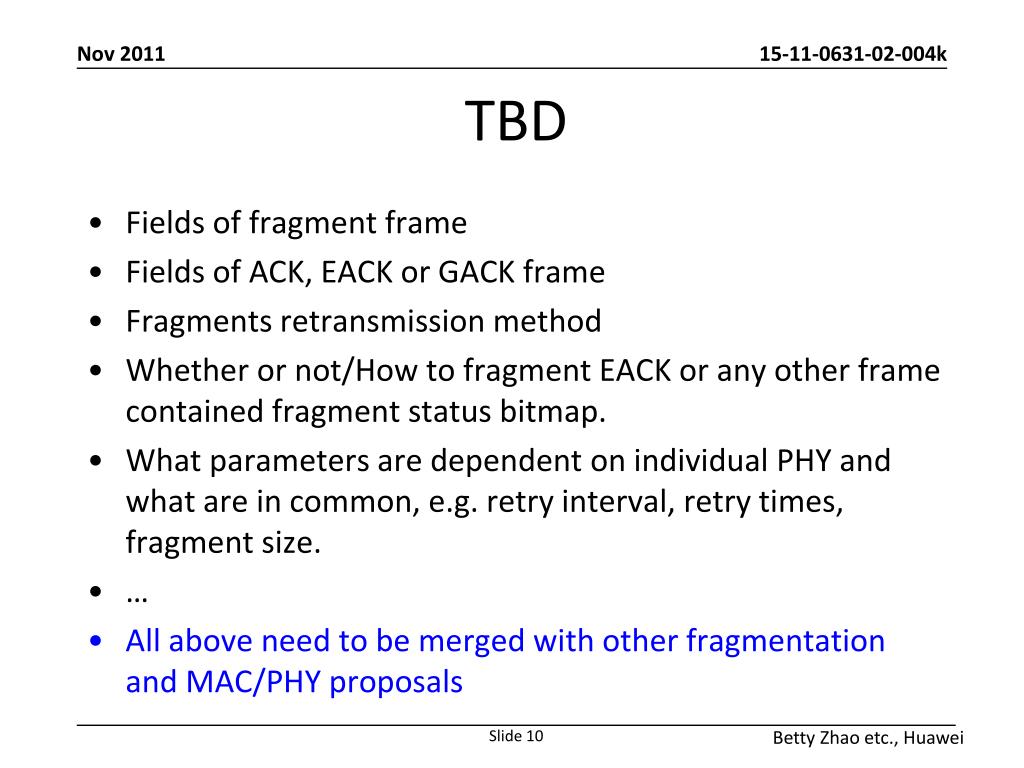 Nov 2011

15-11-0631-02-004k

TBD

• Fields of fragment frame
• Fields of ACK, EACK or GACK frame
• Fragments retransmission method
• Whether or not/How to fragment EACK or any other frame contained fragment status bitmap.
• What parameters are dependent on individual PHY and what are in common, e.g. retry interval, retry times, fragment size.
• …
• All above need to be merged with other fragmentation and MAC/PHY proposals

Slide 10

Betty Zhao etc., Huawei